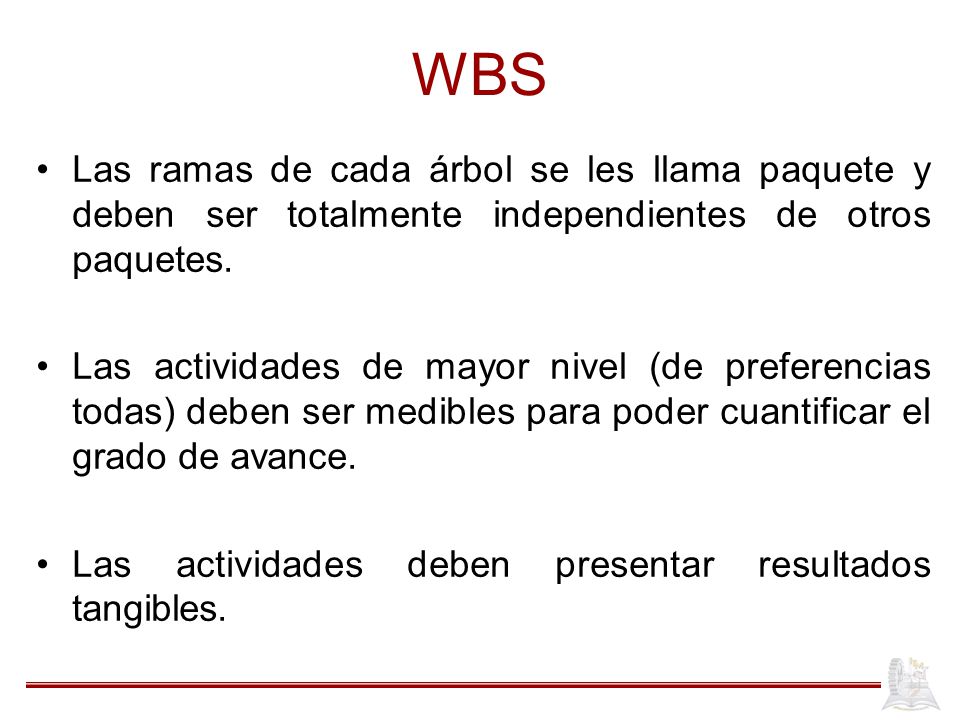 WBS

• Las ramas de cada árbol se les llama paquete y deben ser totalmente independientes de otros paquetes.

• Las actividades de mayor nivel (de preferencias todas) deben ser medibles para poder cuantificar el grado de avance.

• Las actividades deben presentar resultados tangibles.